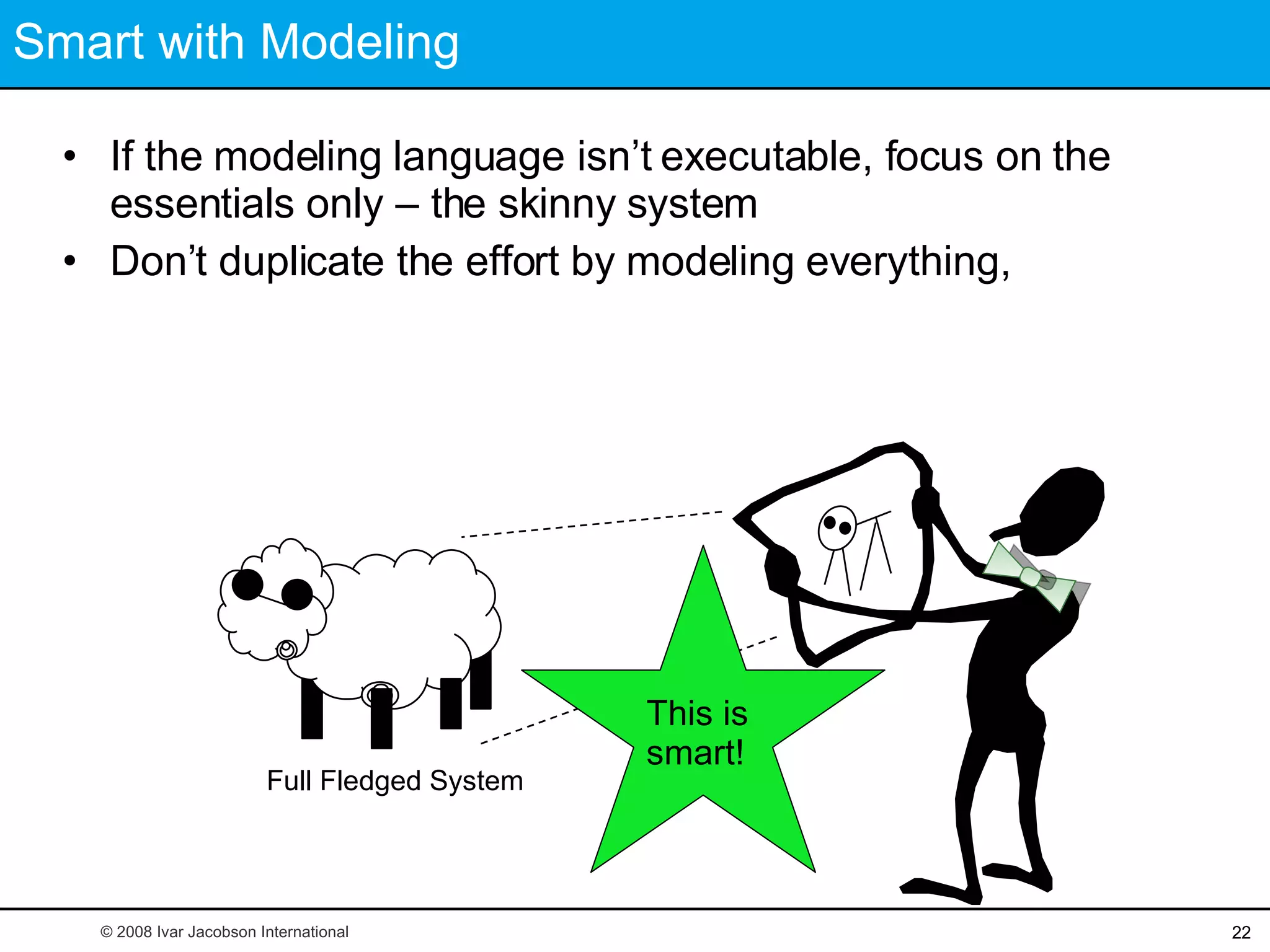 Smart with Modeling

• If the modeling language isn’t executable, focus on the essentials only – the skinny system

• Don’t duplicate the effort by modeling everything,

Full Fledged System

This is smart!

© 2008 Ivar Jacobson International

22